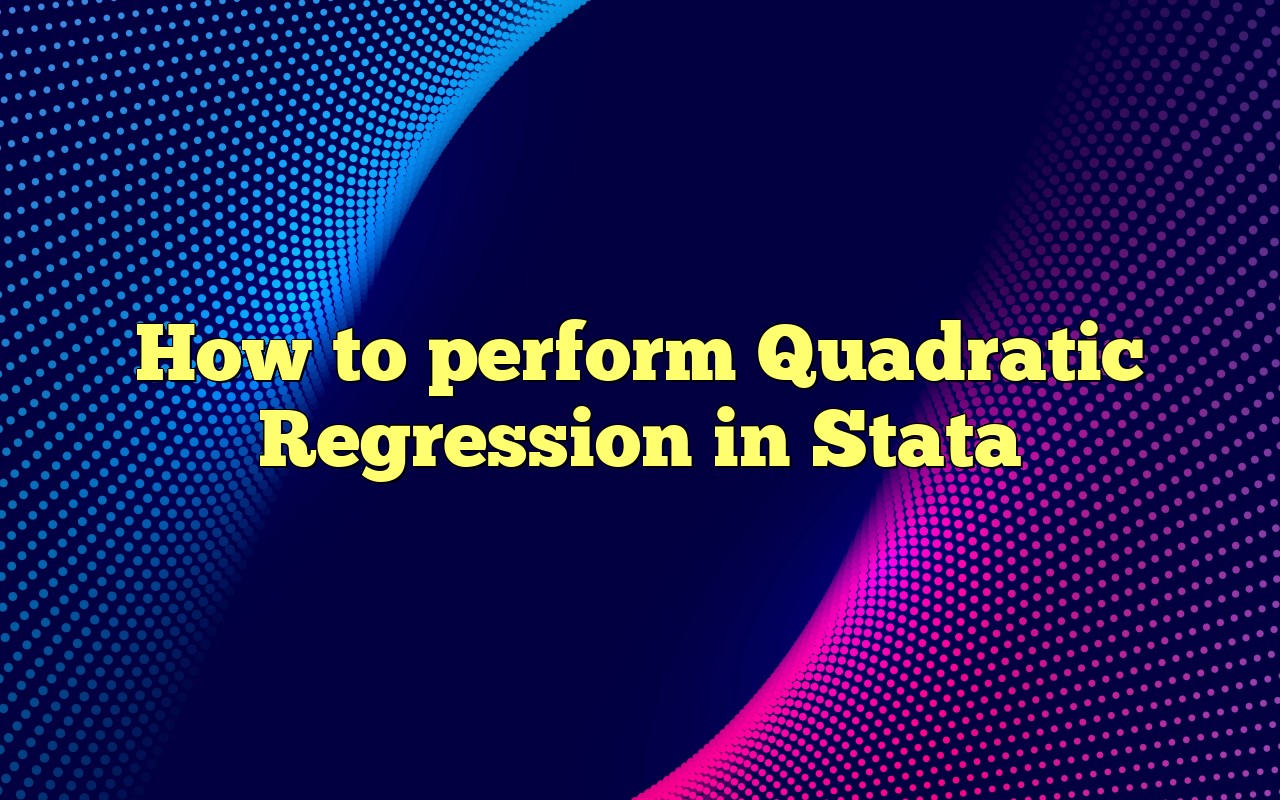 How to perform Quadratic Regression in Stata